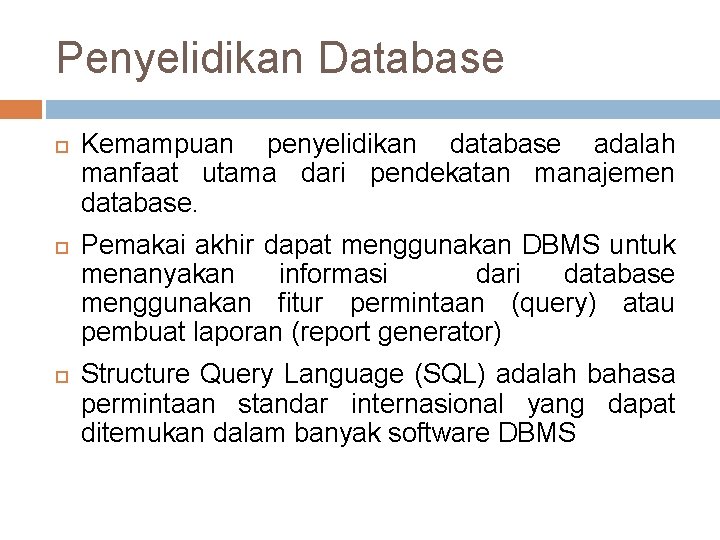 Penyelidikan Database

Kemampuan penyelidikan database adalah manfaat utama dari pendekatan manajemen database.

Pemakai akhir dapat menggunakan DBMS untuk menanyakan informasi dari database menggunakan fitur permintaan (query) atau pembuat laporan (report generator)

Structure Query Language (SQL) adalah bahasa permintaan standar internasional yang dapat ditemukan dalam banyak software DBMS